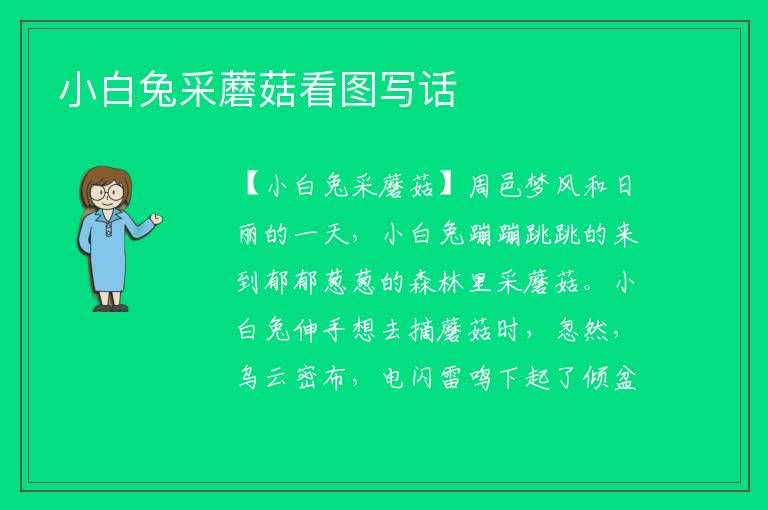 小白兔采蘑菇看图写话

【小白兔采蘑菇】周邑梦风和日丽的一天，小白兔蹦蹦跳跳的来到郁郁葱葱的森林里采蘑菇。小白兔伸手想去摘蘑菇时，忽然，乌云密布，电闪雷鸣下起了倾盆